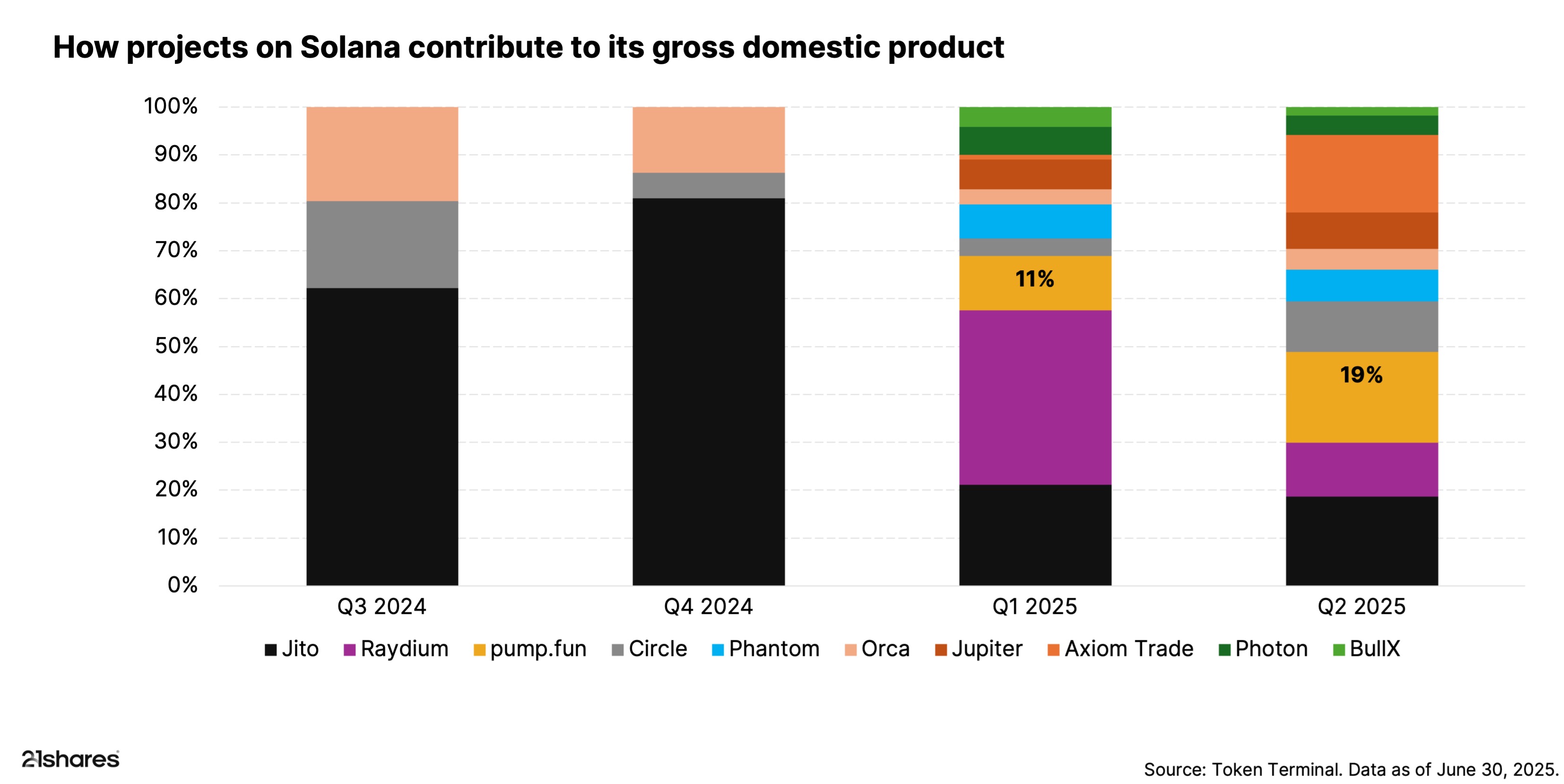 How projects on Solana contribute to its gross domestic product

100%
90%
80%
70%
60%
50%
40%
30%
20%
10%
0%

11%
19%

Q3 2024
Q4 2024
Q1 2025
Q2 2025

Jito
Raydium
pump.fun
Circle
Phantom
Orca
Jupiter
Axiom Trade
Photon
BullX

21shares

Source: Token Terminal. Data as of June 30, 2025.